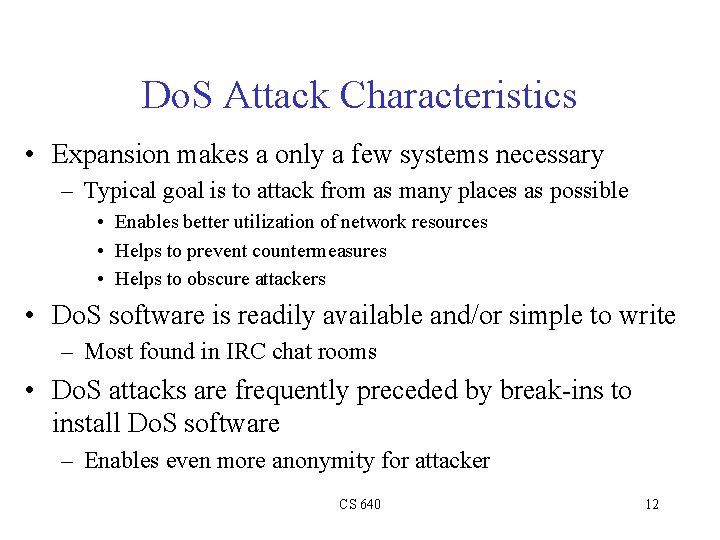 DoS Attack Characteristics

• Expansion makes a only a few systems necessary
– Typical goal is to attack from as many places as possible
• Enables better utilization of network resources
• Helps to prevent countermeasures
• Helps to obscure attackers

• DoS software is readily available and/or simple to write
– Most found in IRC chat rooms

• DoS attacks are frequently preceded by break-ins to install DoS software
– Enables even more anonymity for attacker

CS 640

12